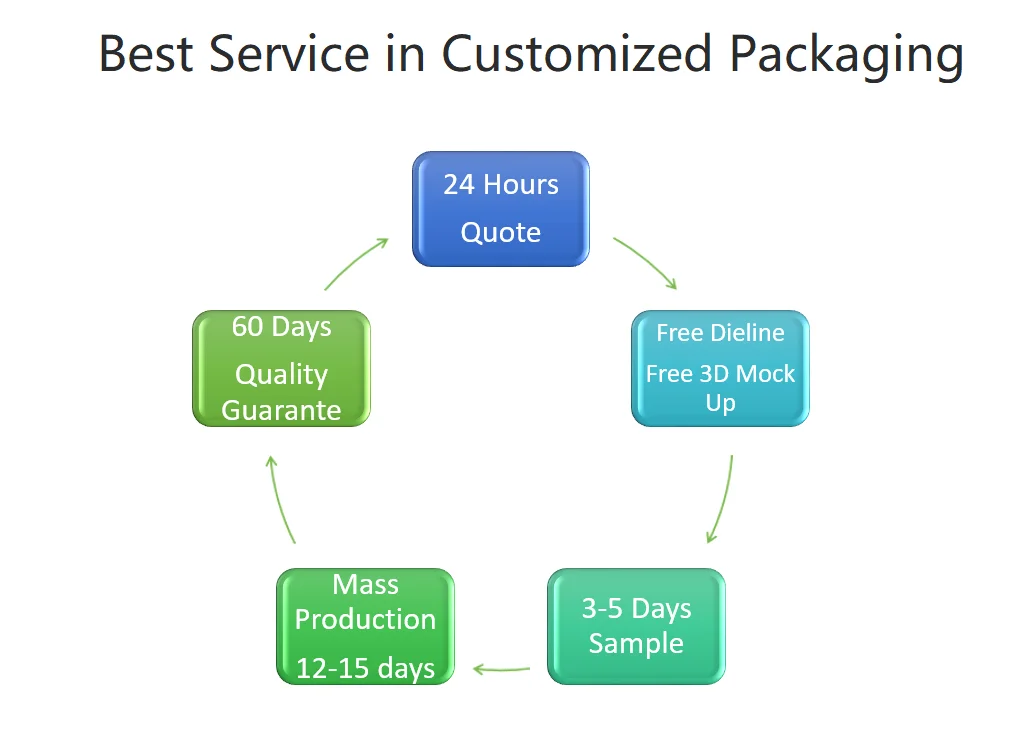 Best Service in Customized Packaging

24 Hours
Quote

Free Dieline
Free 3D Mock Up

3-5 Days
Sample

Mass Production
12-15 days

60 Days
Quality Guarante